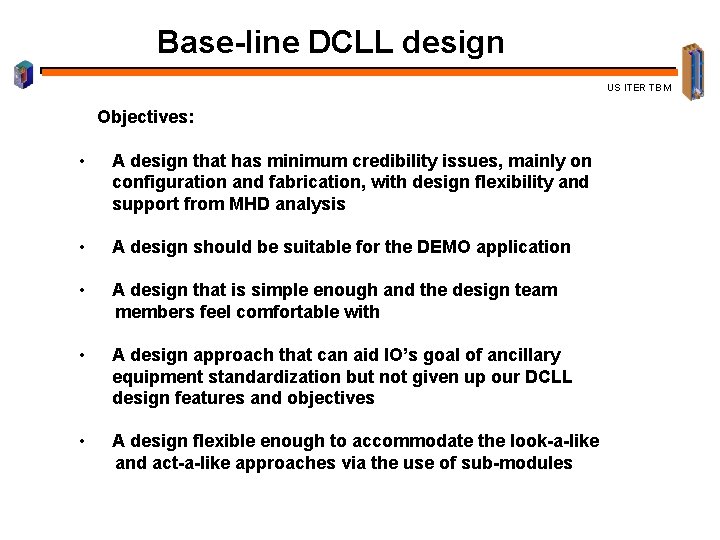 Base-line DCLL design

US ITER TBM

Objectives:

• A design that has minimum credibility issues, mainly on configuration and fabrication, with design flexibility and support from MHD analysis

• A design should be suitable for the DEMO application

• A design that is simple enough and the design team members feel comfortable with

• A design approach that can aid IO's goal of ancillary equipment standardization but not given up our DCLL design features and objectives

• A design flexible enough to accommodate the look-a-like and act-a-like approaches via the use of sub-modules